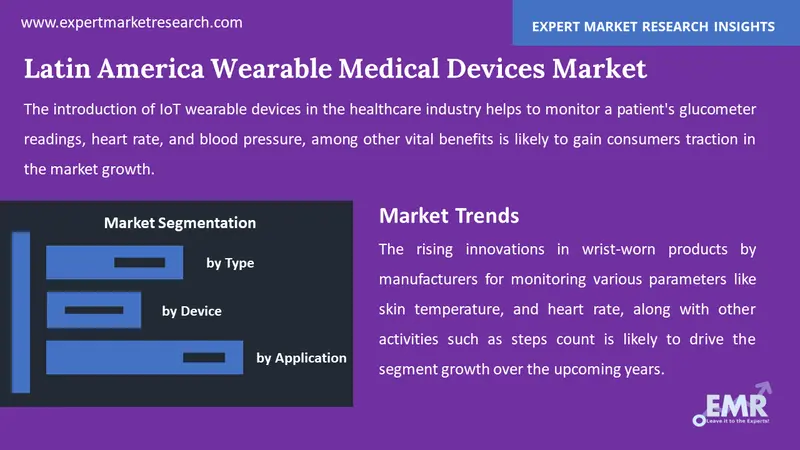 www.expertmarketresearch.com

EXPERT MARKET RESEARCH INSIGHTS

Latin America Wearable Medical Devices Market

The introduction of IoT wearable devices in the healthcare industry helps to monitor a patient's glucometer readings, heart rate, and blood pressure, among other vital benefits is likely to gain consumers traction in the market growth.

Market Segmentation

by Type

by Device

by Application

Market Trends

The rising innovations in wrist-worn products by manufacturers for monitoring various parameters like skin temperature, and heart rate, along with other activities such as steps count is likely to drive the segment growth over the upcoming years.

EMR
Leave it to the Experts!